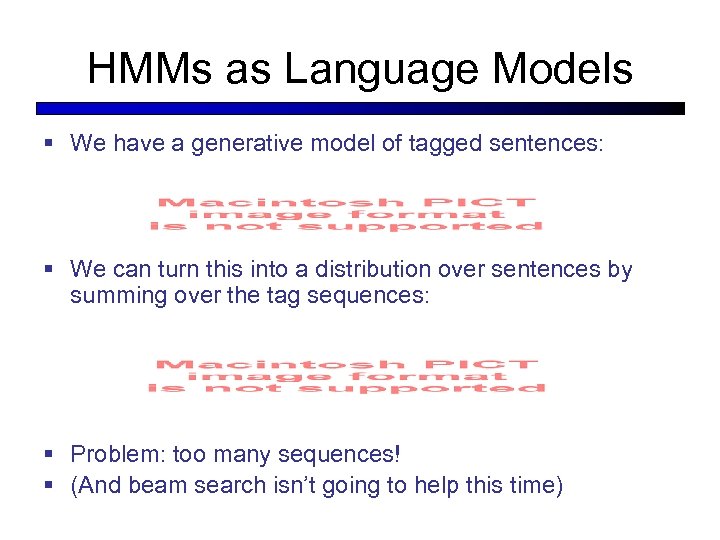 HMMs as Language Models

▪ We have a generative model of tagged sentences:

Macintosh PICT image format is not supported

▪ We can turn this into a distribution over sentences by summing over the tag sequences:

Macintosh PICT image format is not supported

▪ Problem: too many sequences!
▪ (And beam search isn't going to help this time)